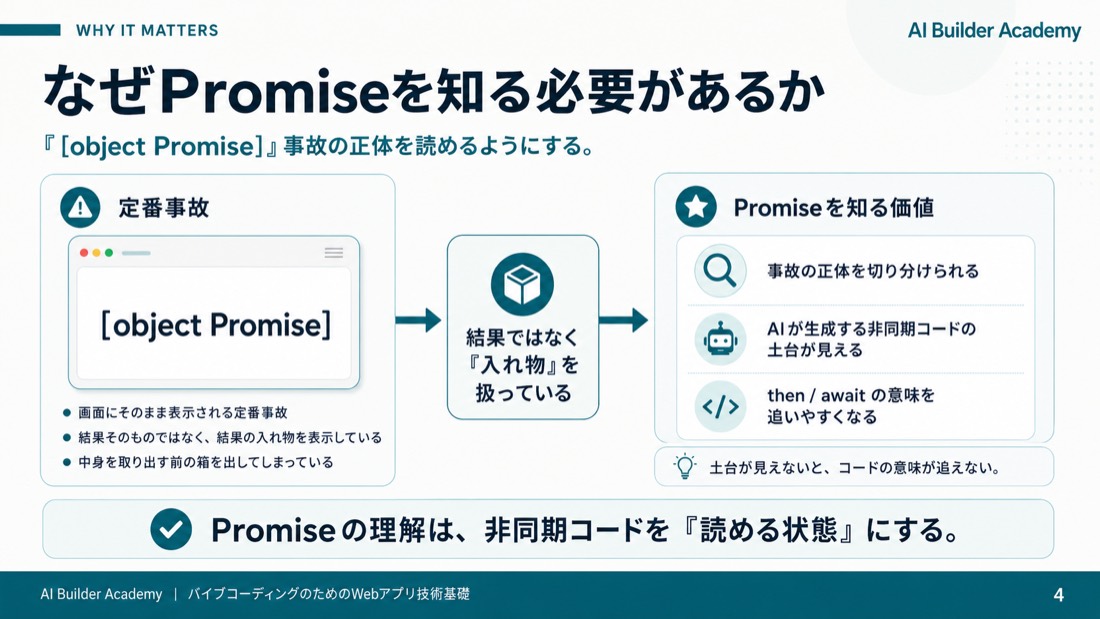 WHY IT MATTERS

AI Builder Academy

なぜPromiseを知る必要があるか

『[object Promise]』事故の正体を読めるようにする。

定番事故

[object Promise]

● 画面にそのまま表示される定番事故
● 結果そのものではなく、結果の入れ物を表示している
● 中身を取り出す前の箱を出してしまっている

結果ではなく『入れ物』を扱っている

Promiseを知る価値

事故の正体を切り分けられる

AIが生成する非同期コードの土台が見える

then / await の意味を追いやすくなる

土台が見えないと、コードの意味が追えない。

Promiseの理解は、非同期コードを『読める状態』にする。

AI Builder Academy | バイブコーディングのためのWebアプリ技術基礎

4